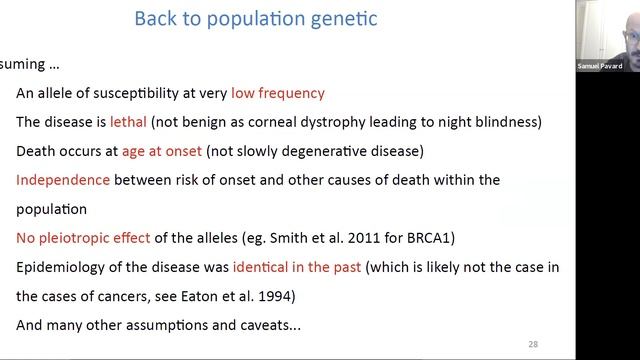 Back to population genetic

suming ...

An allele of susceptibility at very low frequency

The disease is lethal (not benign as corneal dystrophy leading to night blindness)

Death occurs at age at onset (not slowly degenerative disease)

Independence between risk of onset and other causes of death within the population

No pleiotropic effect of the alleles (eg. Smith et al. 2011 for BRCA1)

Epidemiology of the disease was identical in the past (which is likely not the case in the cases of cancers, see Eaton et al. 1994)

And many other assumptions and caveats...

28

Samuel Pavard